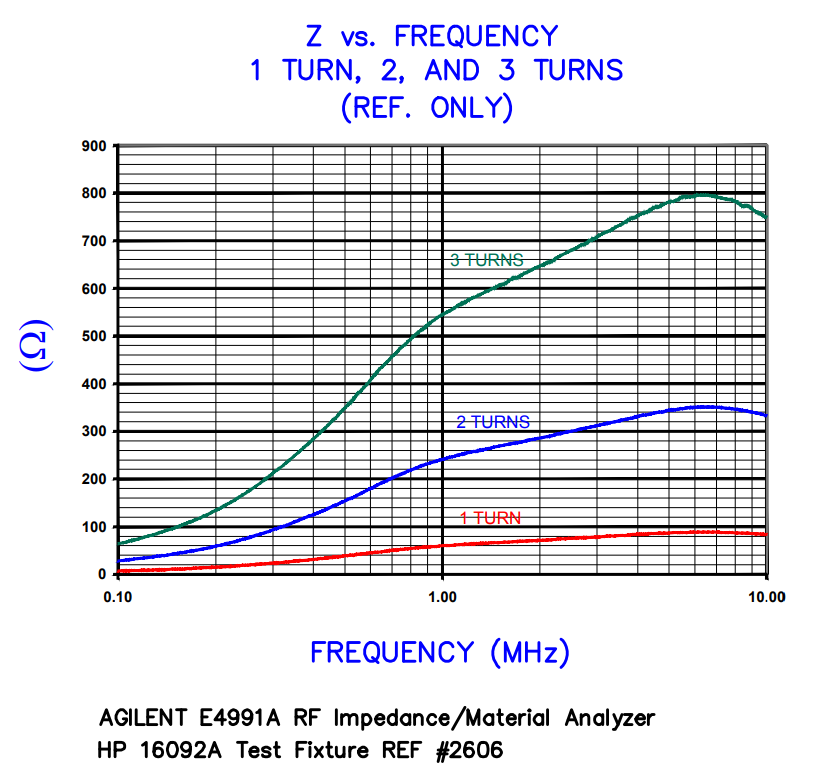 Z vs. FREQUENCY
1 TURN, 2, AND 3 TURNS
(REF. ONLY)

900
800
700
600
500
400
300
200
100
0

(Ω)

3 TURNS
2 TURNS
1 TURN

0.10
1.00
10.00

FREQUENCY (MHz)

AGILENT E4991A RF Impedance/Material Analyzer
HP 16092A Test Fixture REF #2606